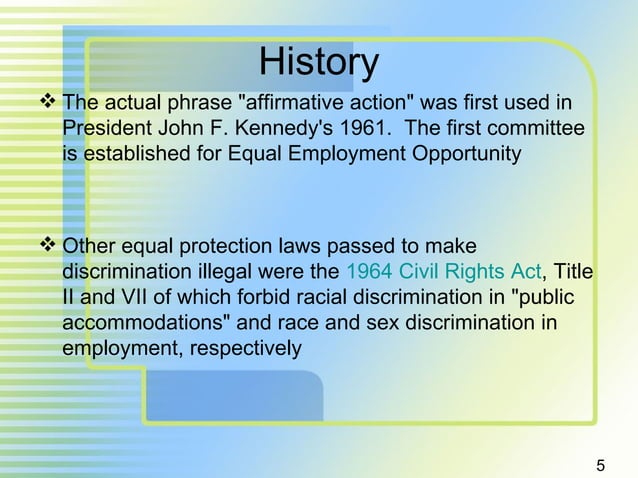 History

❖ The actual phrase "affirmative action" was first used in President John F. Kennedy's 1961.  The first committee is established for Equal Employment Opportunity

❖ Other equal protection laws passed to make discrimination illegal were the 1964 Civil Rights Act, Title II and VII of which forbid racial discrimination in "public accommodations" and race and sex discrimination in employment, respectively

5